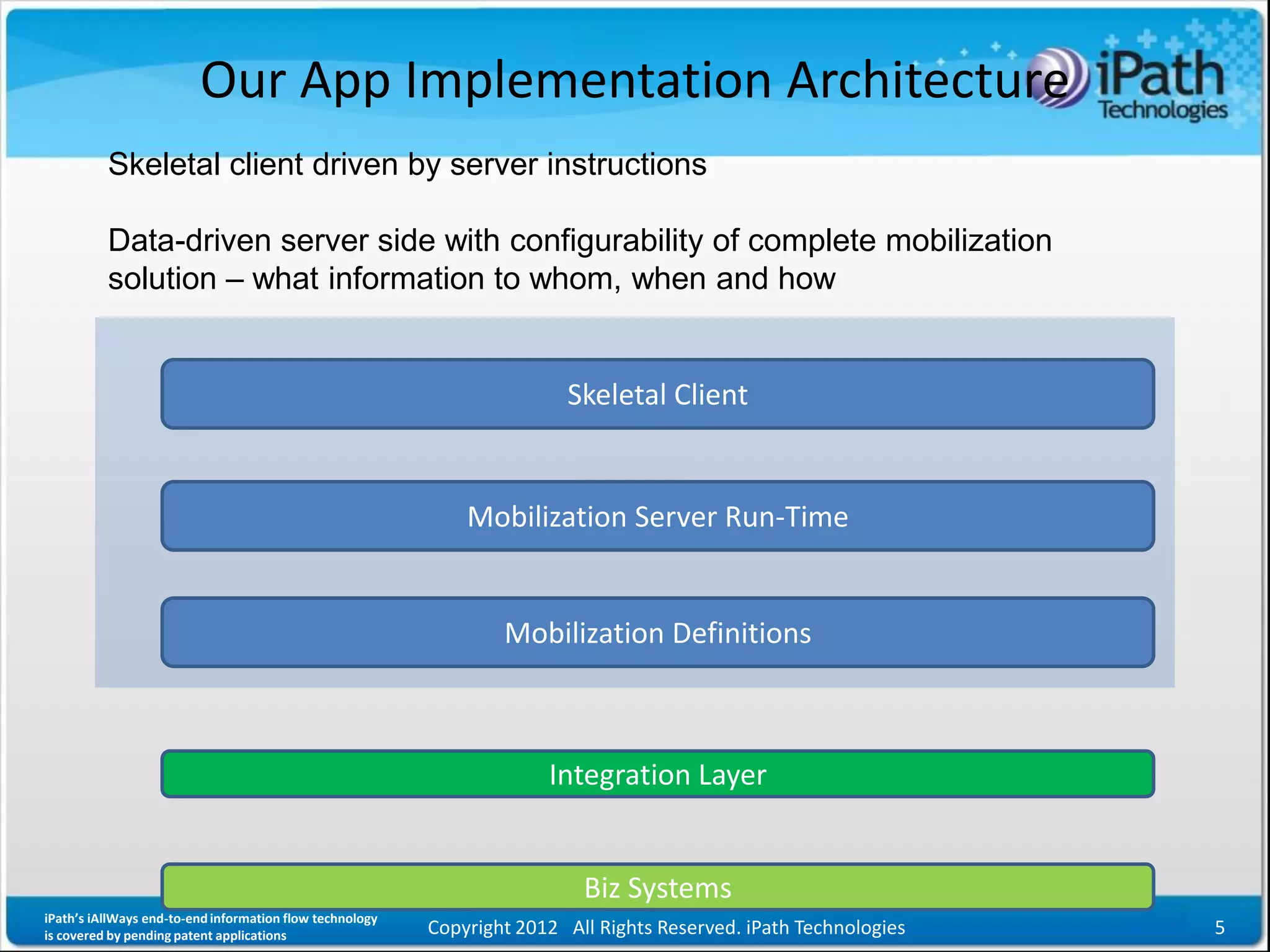 Our App Implementation Architecture

iPath Technologies

Skeletal client driven by server instructions

Data-driven server side with configurability of complete mobilization solution – what information to whom, when and how

Skeletal Client

Mobilization Server Run-Time

Mobilization Definitions

Integration Layer

Biz Systems

iPath's iAllWays end-to-end information flow technology is covered by pending patent applications

Copyright 2012 All Rights Reserved. iPath Technologies

5